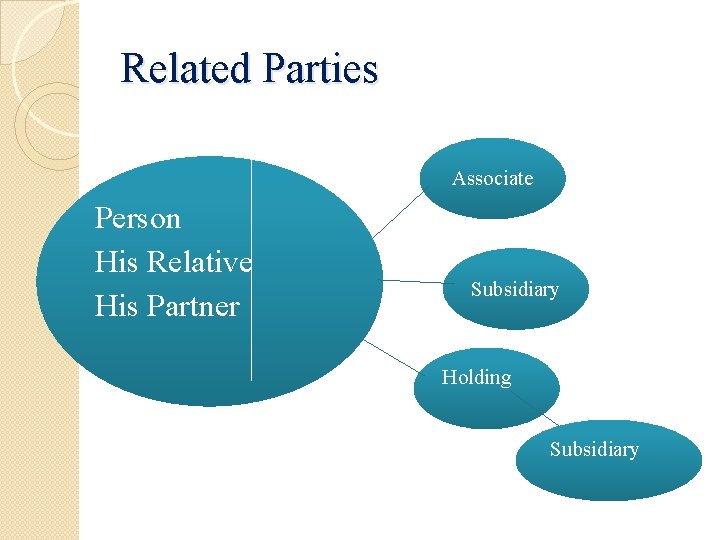 Related Parties

Person
His Relative
His Partner

Associate

Subsidiary

Holding

Subsidiary